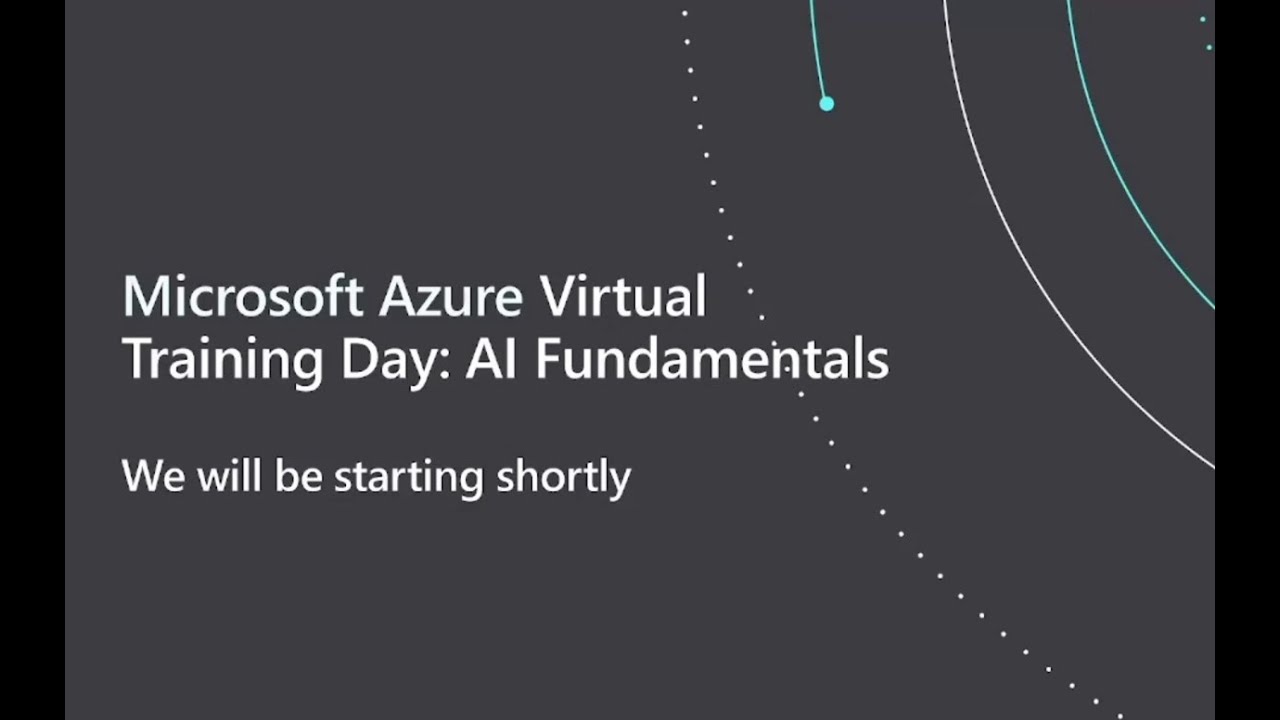 Microsoft Azure Virtual Training Day: AI Fundamentals

We will be starting shortly